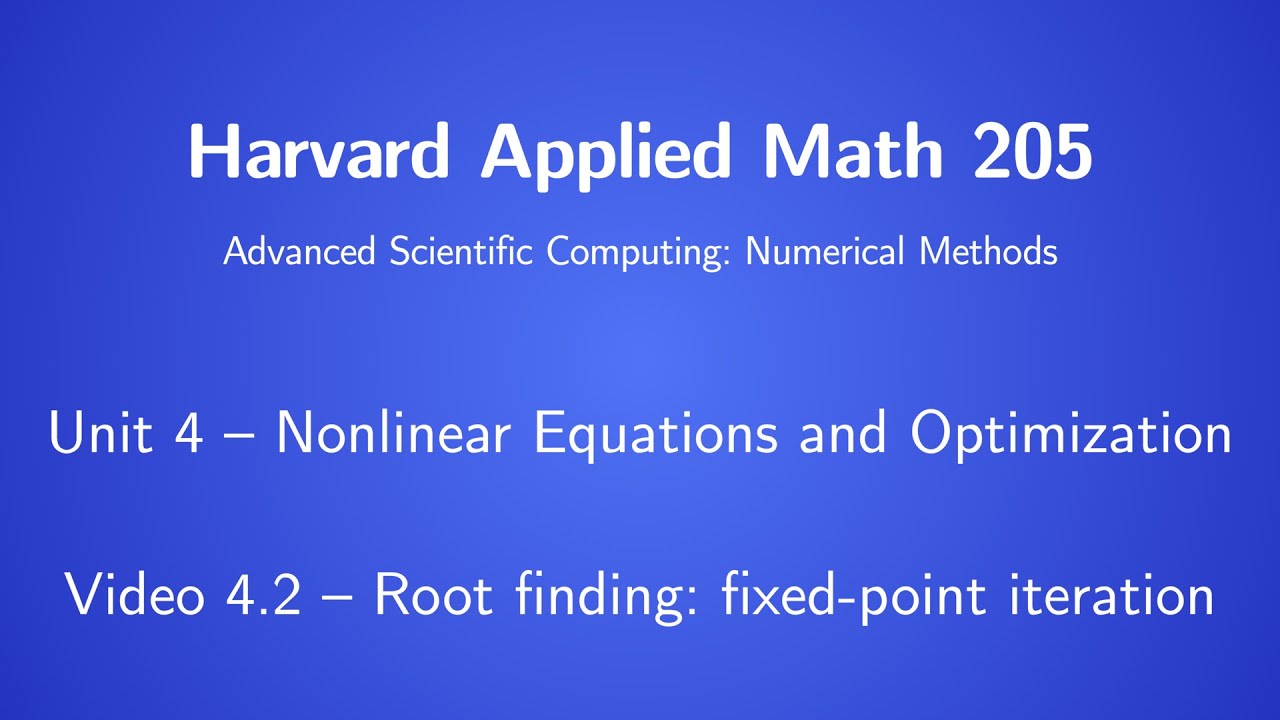 Harvard Applied Math 205

Advanced Scientific Computing: Numerical Methods

Unit 4 – Nonlinear Equations and Optimization

Video 4.2 – Root finding: fixed-point iteration